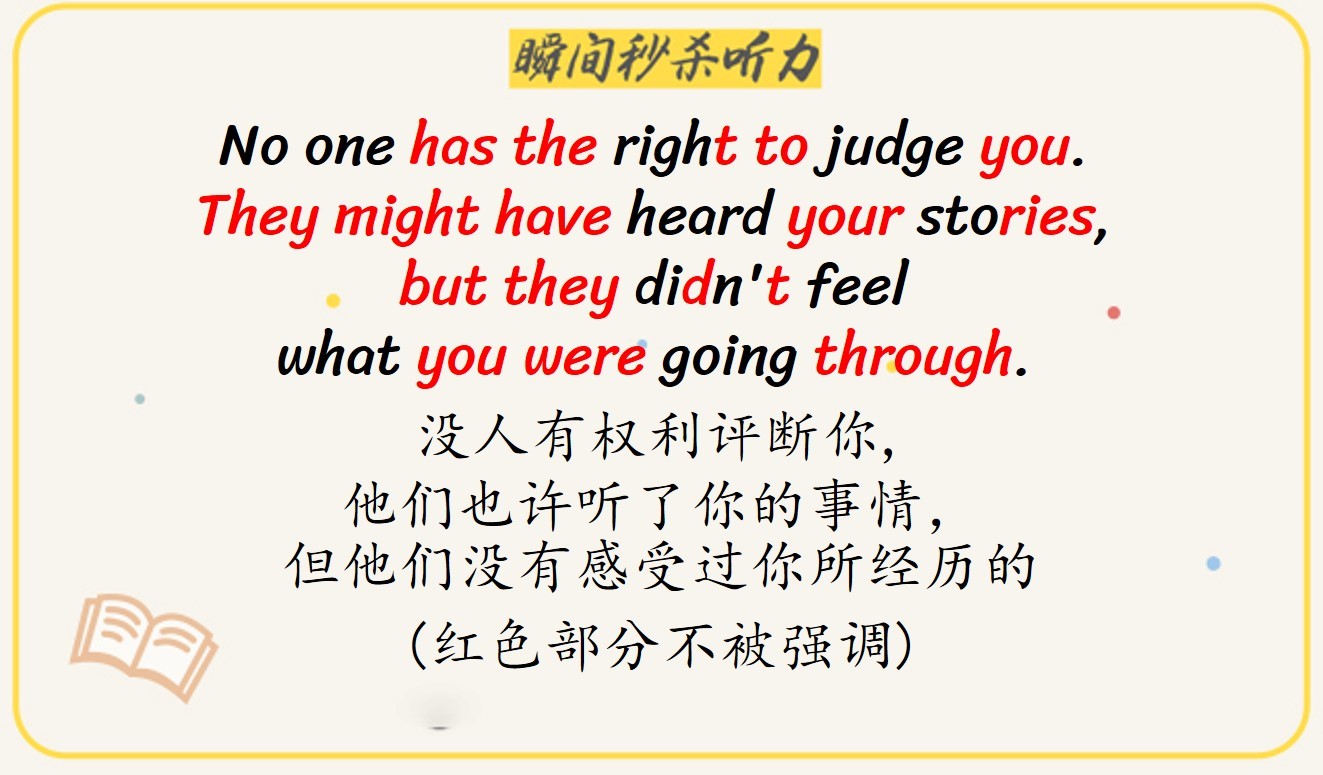 瞬间秒杀听力

No one has the right to judge you.
They might have heard your stories,
but they didn't feel
what you were going through.

没人有权利评断你,
他们也许听了你的事情,
但他们没有感受过你所经历的
(红色部分不被强调)